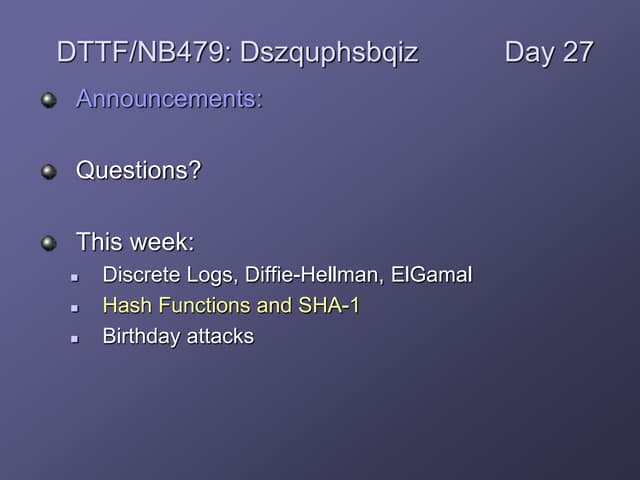 DTTF/NB479: Dszquphsbqiz Day 27

Announcements:

Questions?

This week:

Discrete Logs, Diffie-Hellman, ElGamal

Hash Functions and SHA-1

Birthday attacks